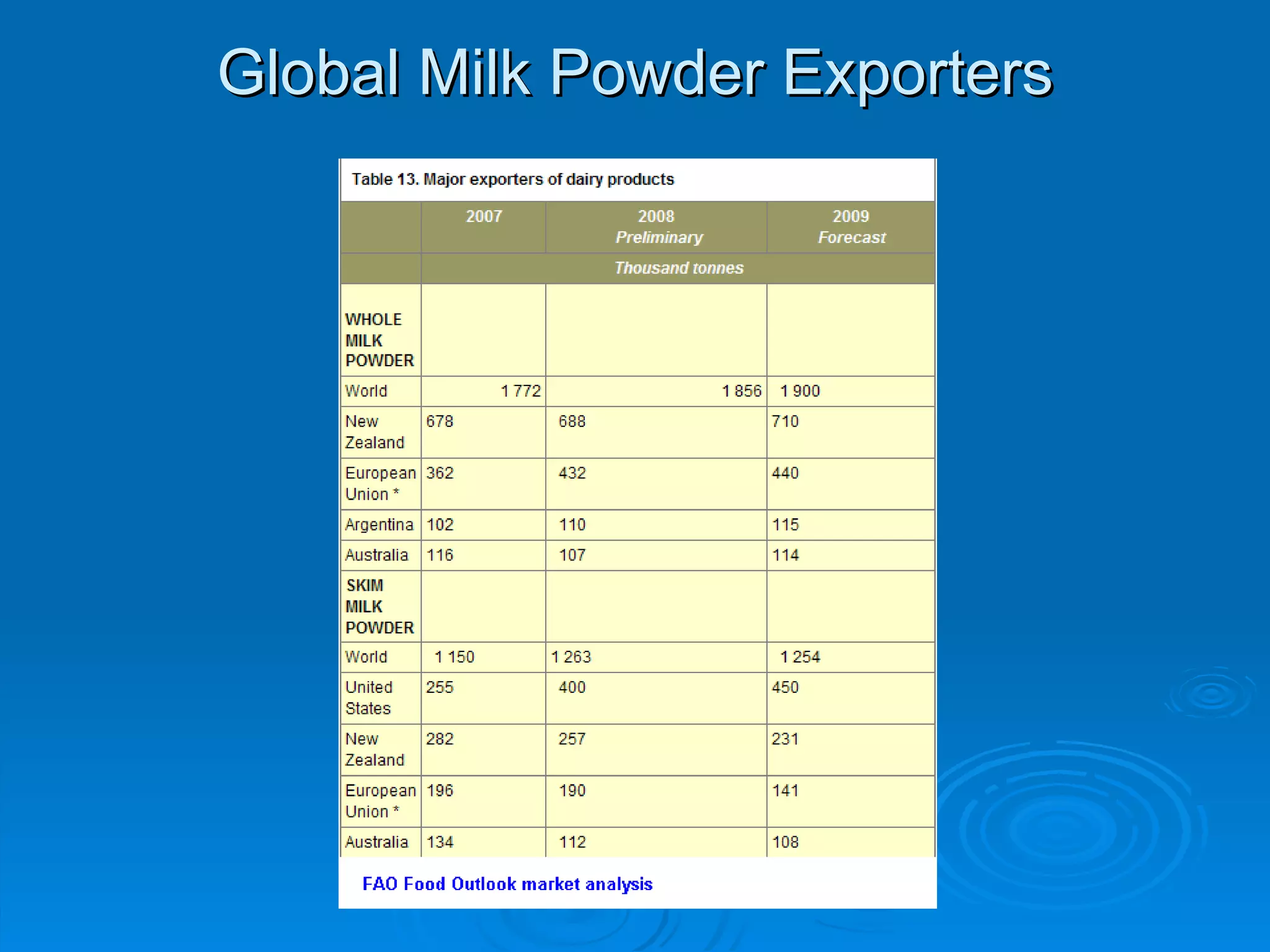 Global Milk Powder Exporters

Table 13. Major exporters of dairy products

| | 2007 | 2008 Preliminary | 2009 Forecast |
|---|---|---|---|
| | Thousand tonnes | | |
| WHOLE MILK POWDER | | | |
| World | 1 772 | 1 856 | 1 900 |
| New Zealand | 678 | 688 | 710 |
| European Union * | 362 | 432 | 440 |
| Argentina | 102 | 110 | 115 |
| Australia | 116 | 107 | 114 |
| SKIM MILK POWDER | | | |
| World | 1 150 | 1 263 | 1 254 |
| United States | 255 | 400 | 450 |
| New Zealand | 282 | 257 | 231 |
| European Union * | 196 | 190 | 141 |
| Australia | 134 | 112 | 108 |

FAO Food Outlook market analysis